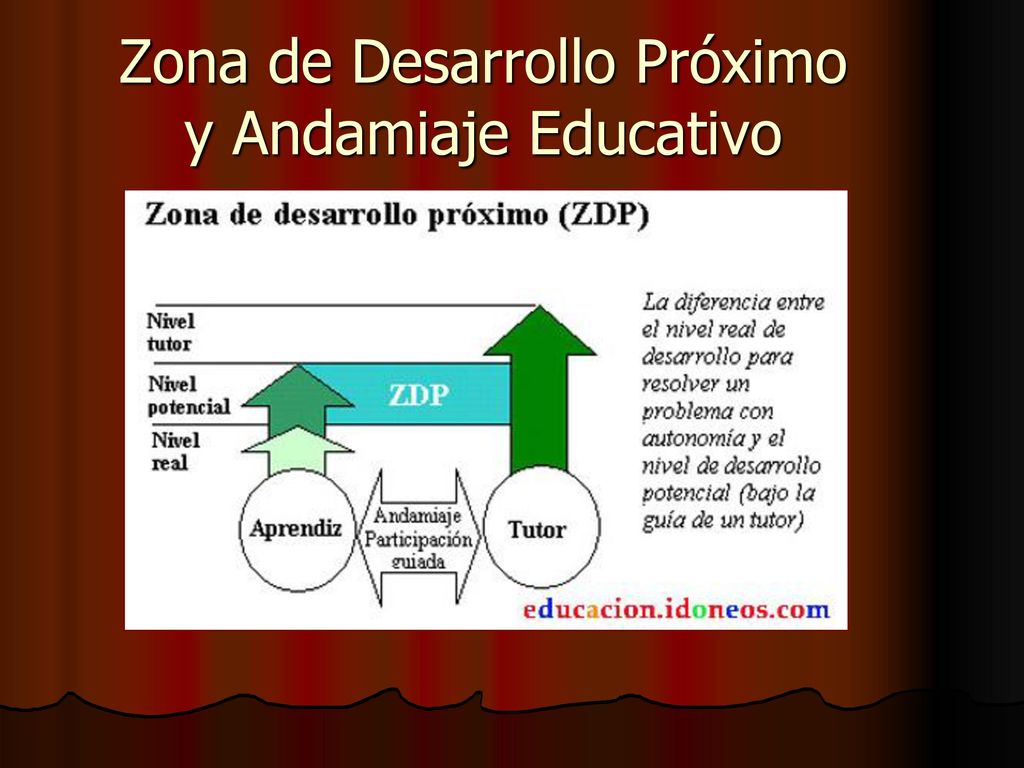 Zona de Desarrollo Próximo y Andamiaje Educativo

Zona de desarrollo próximo (ZDP)

Nivel tutor

Nivel potencial

Nivel real

ZDP

Aprendiz

Andamiaje Participación guiada

Tutor

La diferencia entre el nivel real de desarrollo para resolver un problema con autonomía y el nivel de desarrollo potencial (bajo la guía de un tutor)

educacion.idoneos.com